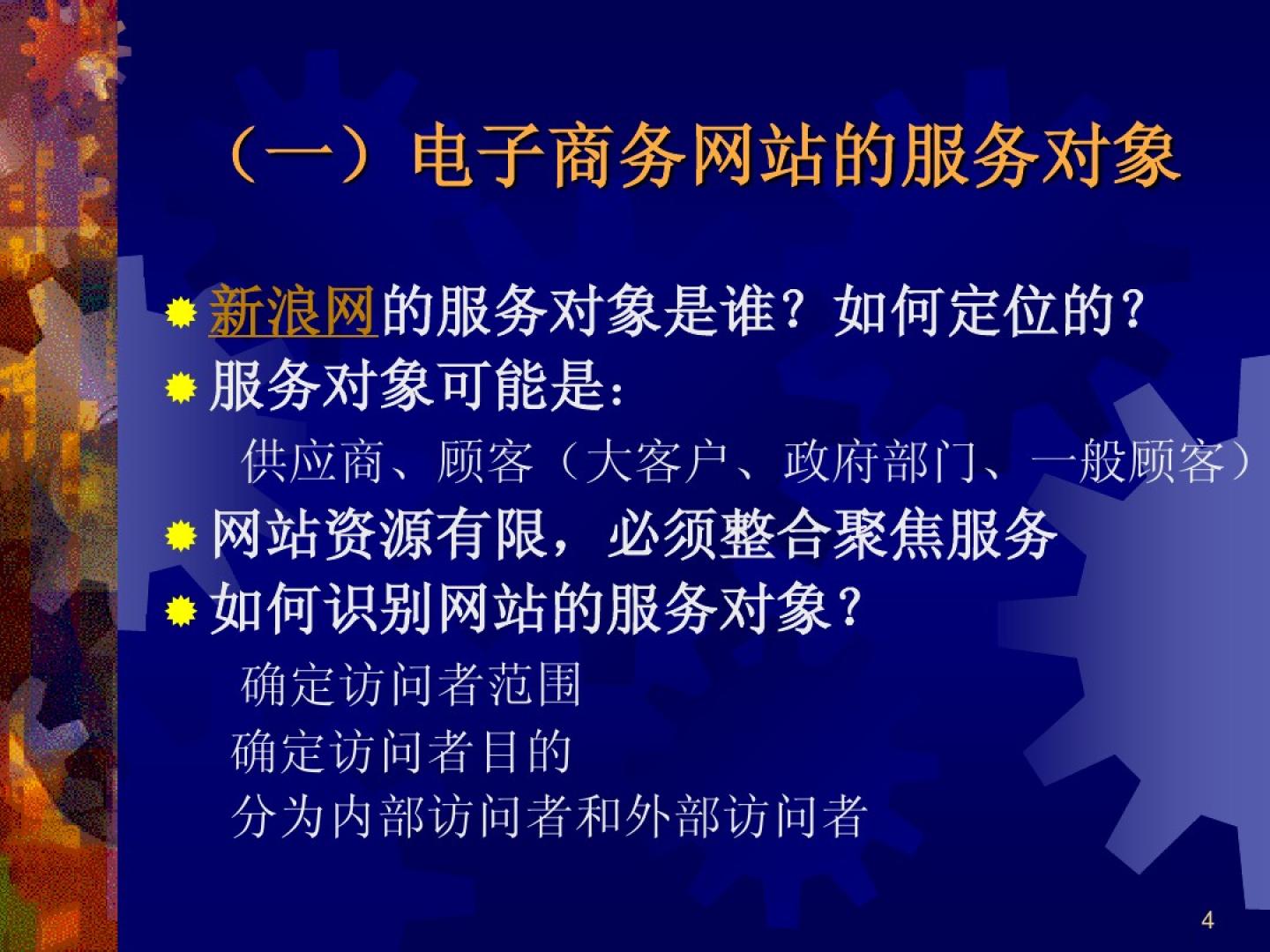 （一）电子商务网站的服务对象

新浪网的服务对象是谁？如何定位的？

服务对象可能是：

供应商、顾客（大客户、政府部门、一般顾客）

网站资源有限，必须整合聚焦服务

如何识别网站的服务对象？

确定访问者范围

确定访问者目的

分为内部访问者和外部访问者

4